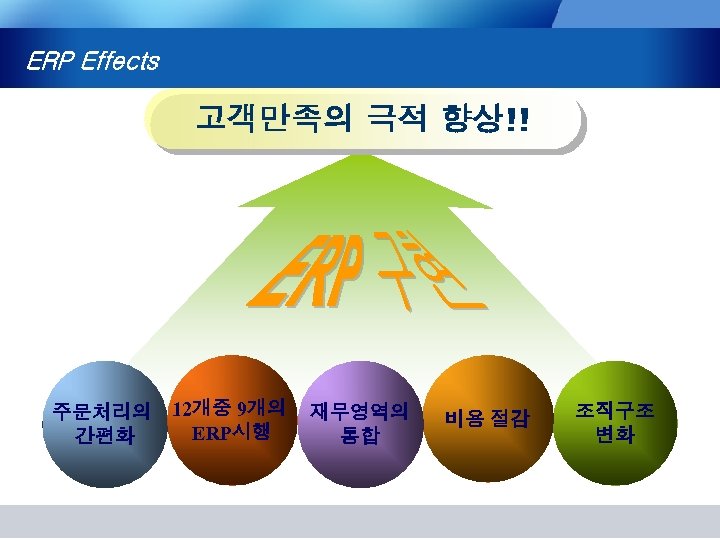 ERP Effects

고객만족의 극적 향상!!

ERP 구현

주문처리의 간편화

12개중 9개의 ERP시행

재무영역의 통합

비용 절감

조직구조 변화